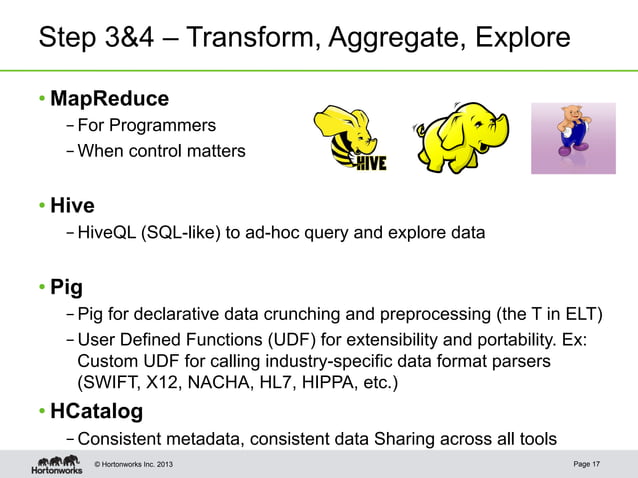 Step 3&4 – Transform, Aggregate, Explore

• MapReduce
– For Programmers
– When control matters

HIVE

• Hive
– HiveQL (SQL-like) to ad-hoc query and explore data

• Pig
– Pig for declarative data crunching and preprocessing (the T in ELT)
– User Defined Functions (UDF) for extensibility and portability. Ex: Custom UDF for calling industry-specific data format parsers (SWIFT, X12, NACHA, HL7, HIPPA, etc.)

• HCatalog
– Consistent metadata, consistent data Sharing across all tools

Hortonworks © Hortonworks Inc. 2013 Page 17